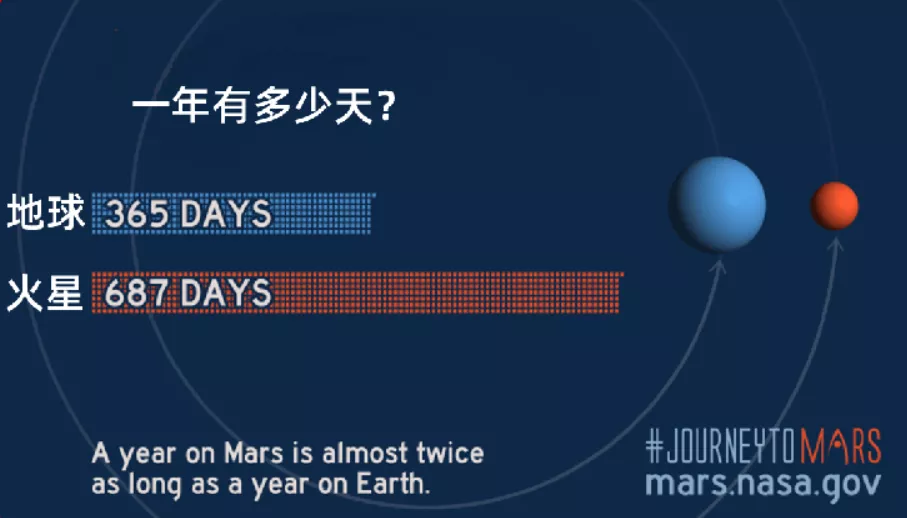 一年有多少天？

地球 365 DAYS

火星 687 DAYS

A year on Mars is almost twice as long as a year on Earth.

#JOURNEYTOMARS
mars.nasa.gov